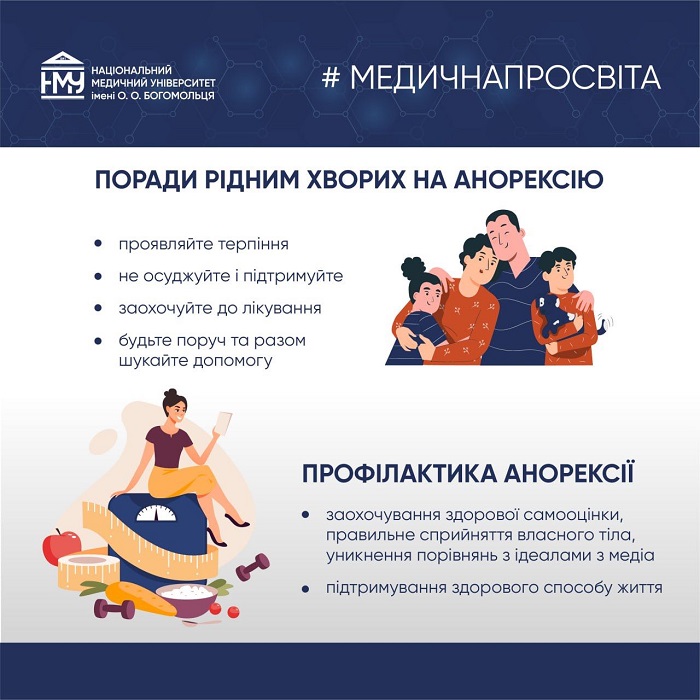 НМУ НАЦІОНАЛЬНИЙ МЕДИЧНИЙ УНІВЕРСИТЕТ імені О. О. БОГОМОЛЬЦЯ

# МЕДИЧНАПРОСВІТА

ПОРАДИ РІДНИМ ХВОРИХ НА АНОРЕКСІЮ

• проявляйте терпіння
• не осуджуйте і підтримуйте
• заохочуйте до лікування
• будьте поруч та разом шукайте допомогу

ПРОФІЛАКТИКА АНОРЕКСІЇ

• заохочування здорової самооцінки, правильне сприйняття власного тіла, уникнення порівнянь з ідеалами з медіа
• підтримування здорового способу життя